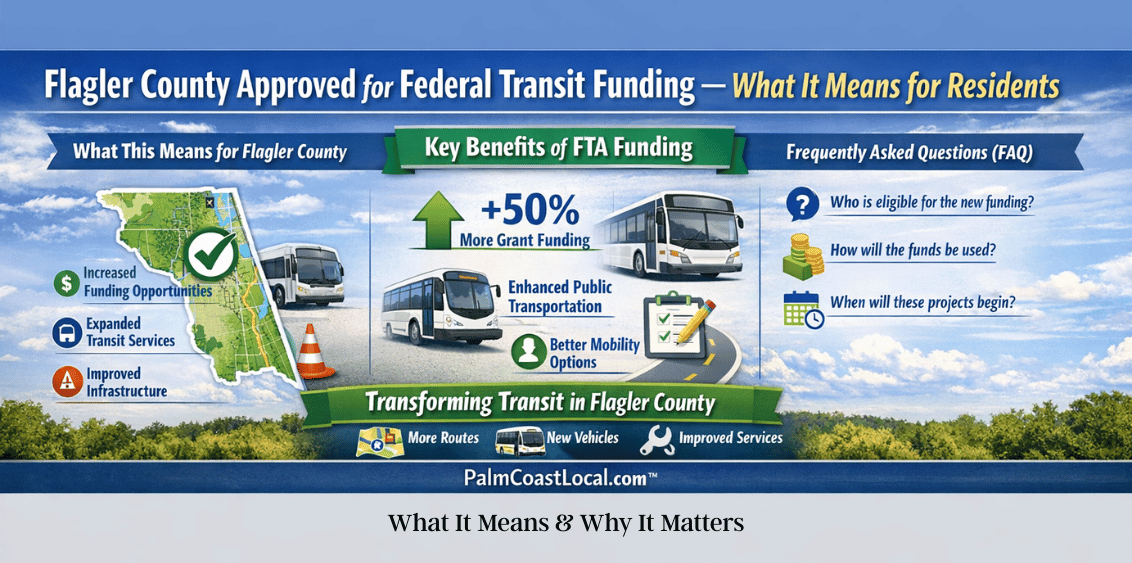 Flagler County Approved for Federal Transit Funding — What It Means for Residents

What This Means for Flagler County

Increased Funding Opportunities

Expanded Transit Services

Improved Infrastructure

Key Benefits of FTA Funding

+50% More Grant Funding

Enhanced Public Transportation

Better Mobility Options

Frequently Asked Questions (FAQ)

Who is eligible for the new funding?

How will the funds be used?

When will these projects begin?

Transforming Transit in Flagler County

More Routes

New Vehicles

Improved Services

PalmCoastLocal.com™

What It Means & Why It Matters